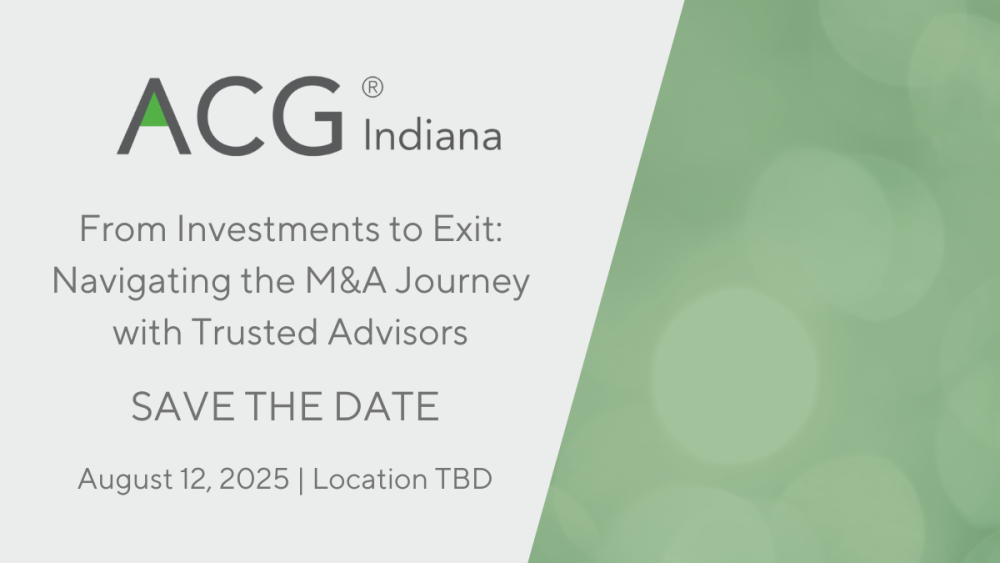 ACG® Indiana

From Investments to Exit: Navigating the M&A Journey with Trusted Advisors

SAVE THE DATE

August 12, 2025 | Location TBD